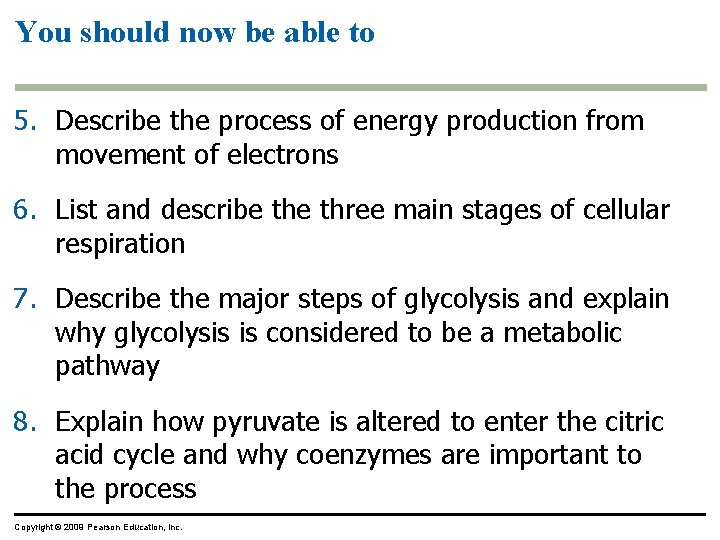 You should now be able to

5. Describe the process of energy production from movement of electrons

6. List and describe the three main stages of cellular respiration

7. Describe the major steps of glycolysis and explain why glycolysis is considered to be a metabolic pathway

8. Explain how pyruvate is altered to enter the citric acid cycle and why coenzymes are important to the process

Copyright © 2009 Pearson Education, Inc.